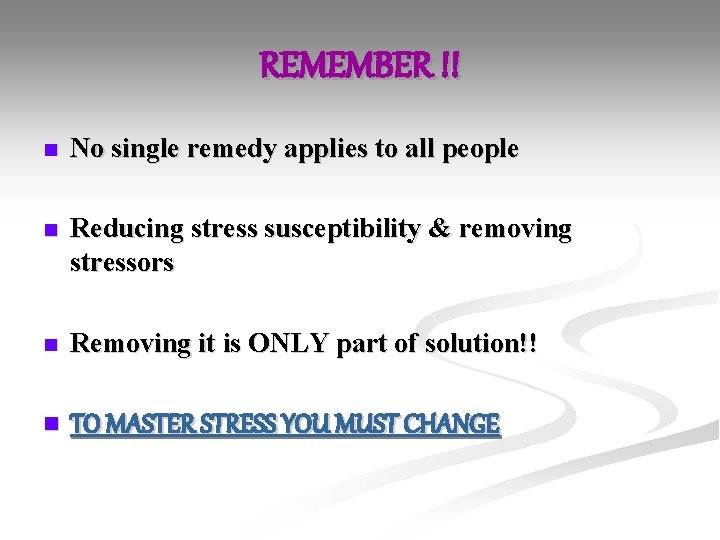 REMEMBER !!

No single remedy applies to all people

Reducing stress susceptibility & removing stressors

Removing it is ONLY part of solution!!

TO MASTER STRESS YOU MUST CHANGE